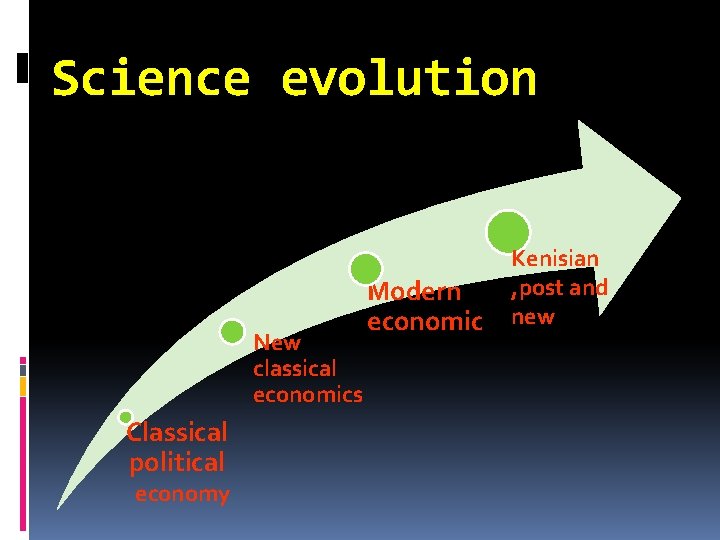 Science evolution

Classical political economy

New classical economics

Modern economic

Kenisian ,post and new